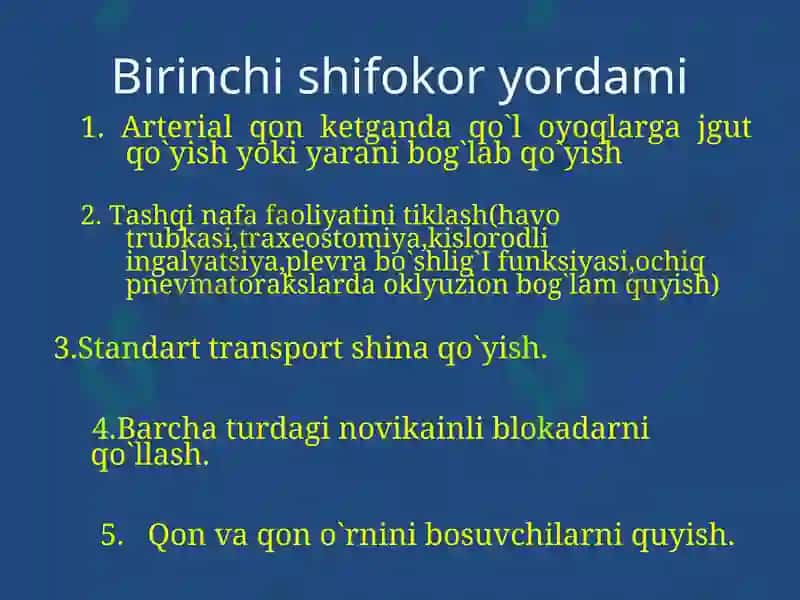 Birinchi shifokor yordami

1. Arterial qon ketganda qo`l oyoqlarga jgut qo`yish yoki yarani bog`lab qo`yish

2. Tashqi nafa faoliyatini tiklash(havo trubkasi,traxeostomiya,kislorodli ingalyatsiya,plevra bo`shlig`I funksiyasi,ochiq pnevmatorakslarda oklyuzion bog`lam quyish)

3.Standart transport shina qo`yish.

4.Barcha turdagi novikainli blokadarni qo`llash.

5. Qon va qon o`rnini bosuvchilarni quyish.